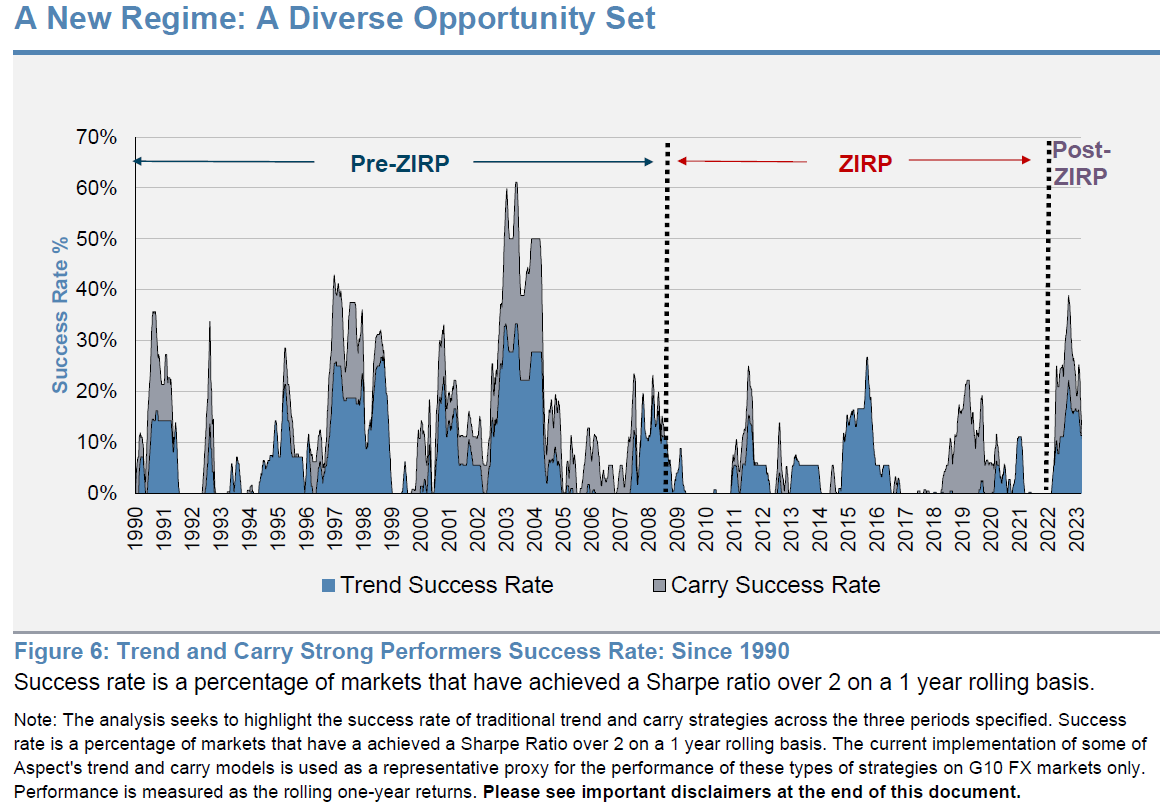 A New Regime: A Diverse Opportunity Set

70%
60%
50%
40%
30%
20%
10%
0%

Success Rate %

Pre-ZIRP
ZIRP
Post-ZIRP

1990 1991 1992 1993 1994 1995 1996 1997 1998 1999 2000 2001 2002 2003 2004 2005 2006 2007 2008 2009 2010 2011 2012 2013 2014 2015 2016 2017 2018 2019 2020 2021 2022 2023

Trend Success Rate
Carry Success Rate

Figure 6: Trend and Carry Strong Performers Success Rate: Since 1990

Success rate is a percentage of markets that have achieved a Sharpe ratio over 2 on a 1 year rolling basis.

Note: The analysis seeks to highlight the success rate of traditional trend and carry strategies across the three periods specified. Success rate is a percentage of markets that have a achieved a Sharpe Ratio over 2 on a 1 year rolling basis. The current implementation of some of Aspect's trend and carry models is used as a representative proxy for the performance of these types of strategies on G10 FX markets only. Performance is measured as the rolling one-year returns. Please see important disclaimers at the end of this document.